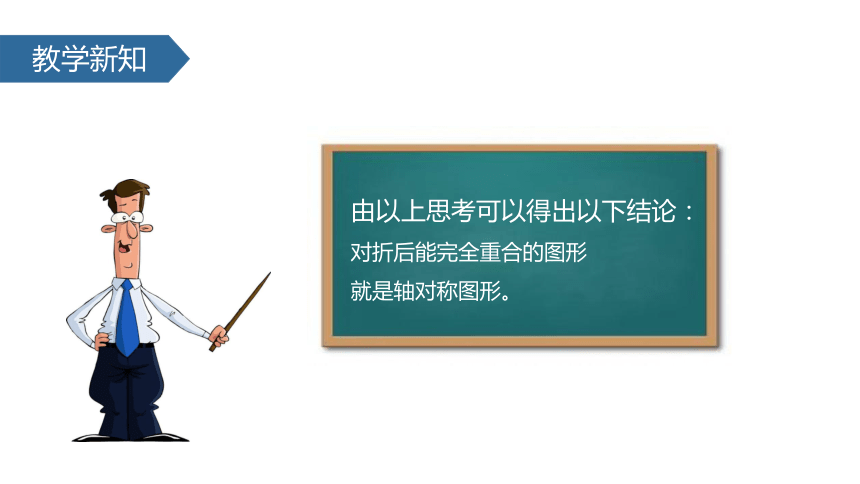 教学新知

由以上思考可以得出以下结论：

对折后能完全重合的图形

就是轴对称图形。